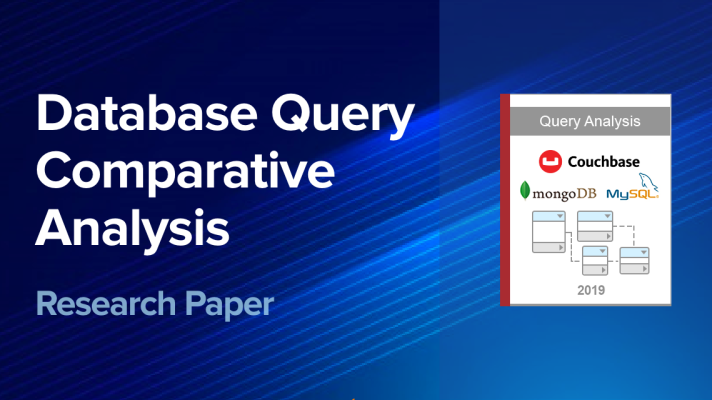 Database Query Comparative Analysis

Research Paper

Query Analysis

Couchbase

mongoDB

MySQL

2019